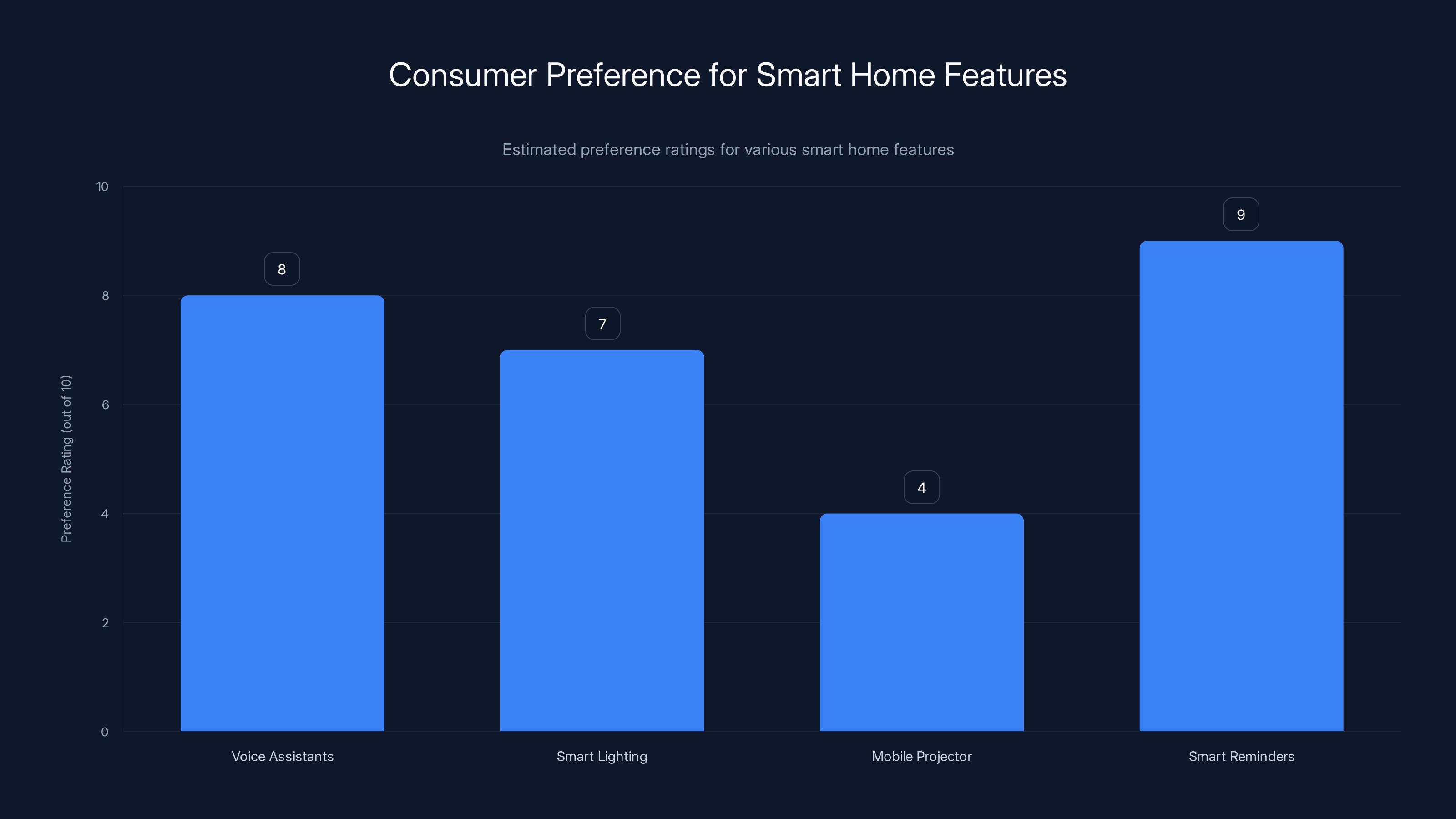 Consumer Preference for Smart Home Features

Estimated preference ratings for various smart home features

Preference Rating (out of 10)

10
8
6
4
2
0

8
7
4
9

Voice Assistants
Smart Lighting
Mobile Projector
Smart Reminders